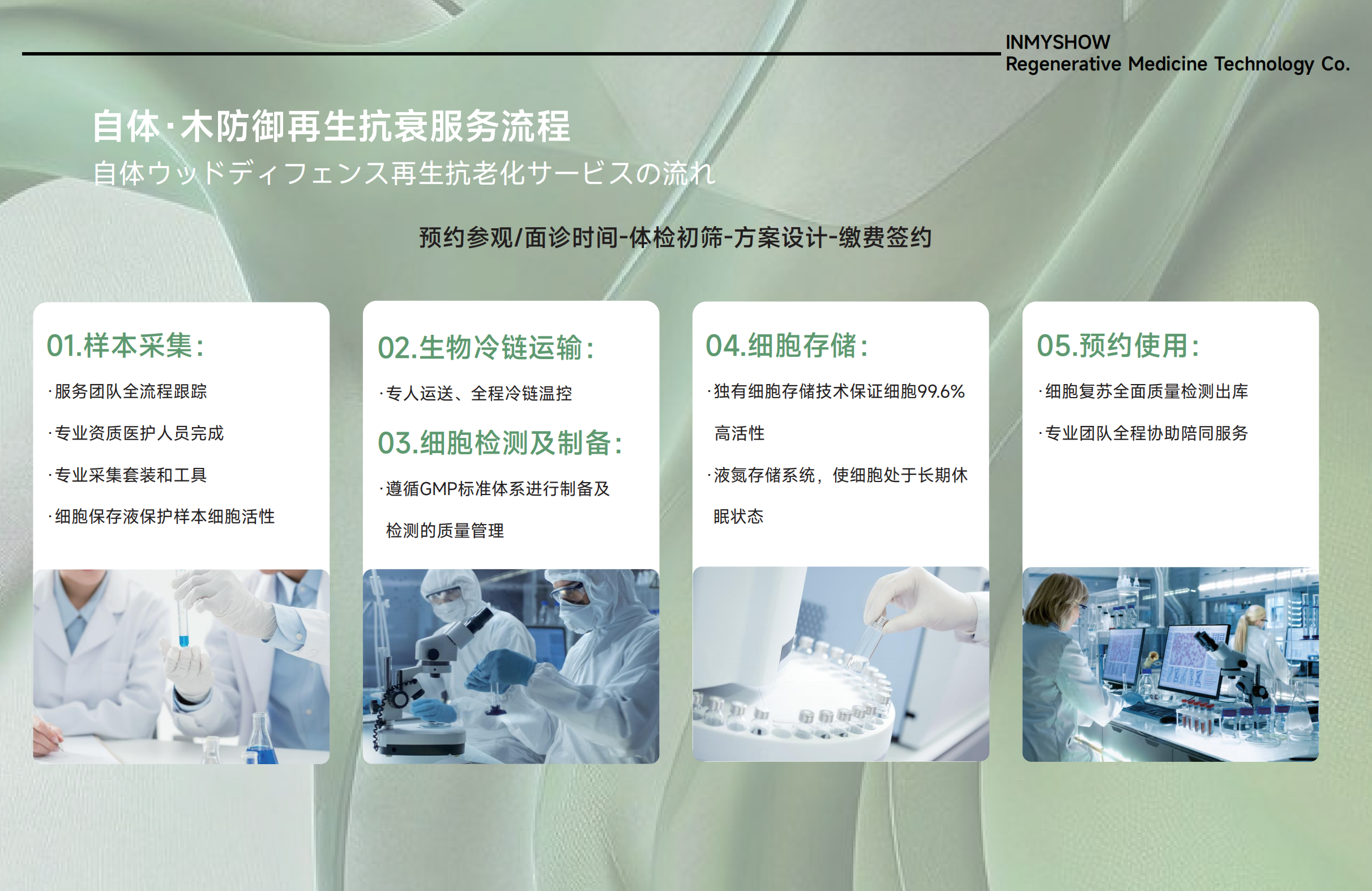 INMYSHOW
Regenerative Medicine Technology Co.

自体·木防御再生抗衰服务流程
自体ウッドディフェンス再生抗老化サービスの流れ

预约参观/面诊时间-体检初筛-方案设计-缴费签约

01.样本采集:

·服务团队全流程跟踪

·专业资质医护人员完成

·专业采集套装和工具

·细胞保存液保护样本细胞活性

02.生物冷链运输:

·专人运送、全程冷链温控

03.细胞检测及制备:

·遵循GMP标准体系进行制备及检测的质量管理

04.细胞存储:

·独有细胞存储技术保证细胞99.6%高活性

·液氮存储系统，使细胞处于长期休眠状态

05.预约使用:

·细胞复苏全面质量检测出库

·专业团队全程协助陪同服务